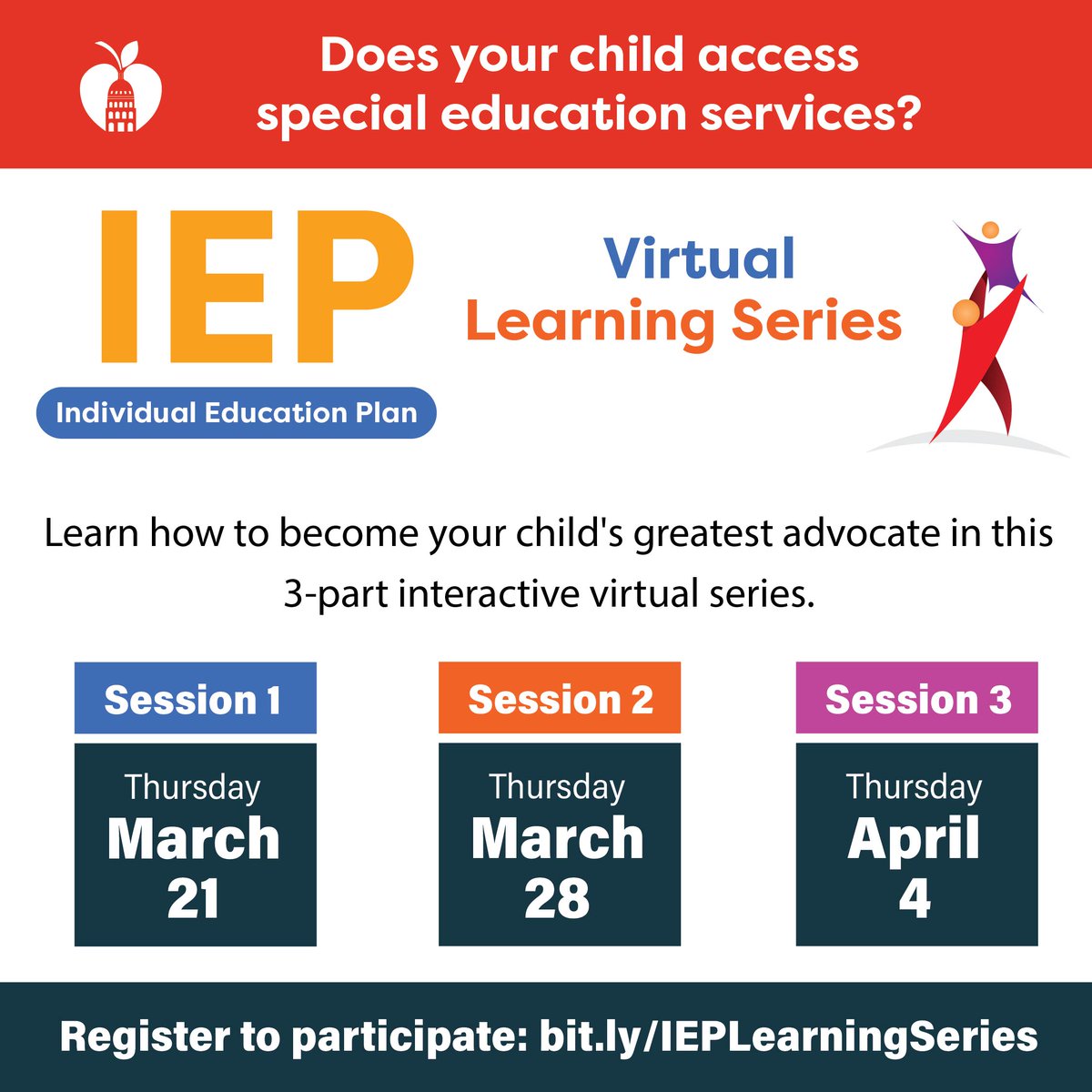 Does your child access special education services?

IEP

Individual Education Plan

Virtual
Learning Series

Learn how to become your child's greatest advocate in this 3-part interactive virtual series.

Session 1

Thursday
March
21

Session 2

Thursday
March
28

Session 3

Thursday
April
4

Register to participate: bit.ly/IEPLearningSeries